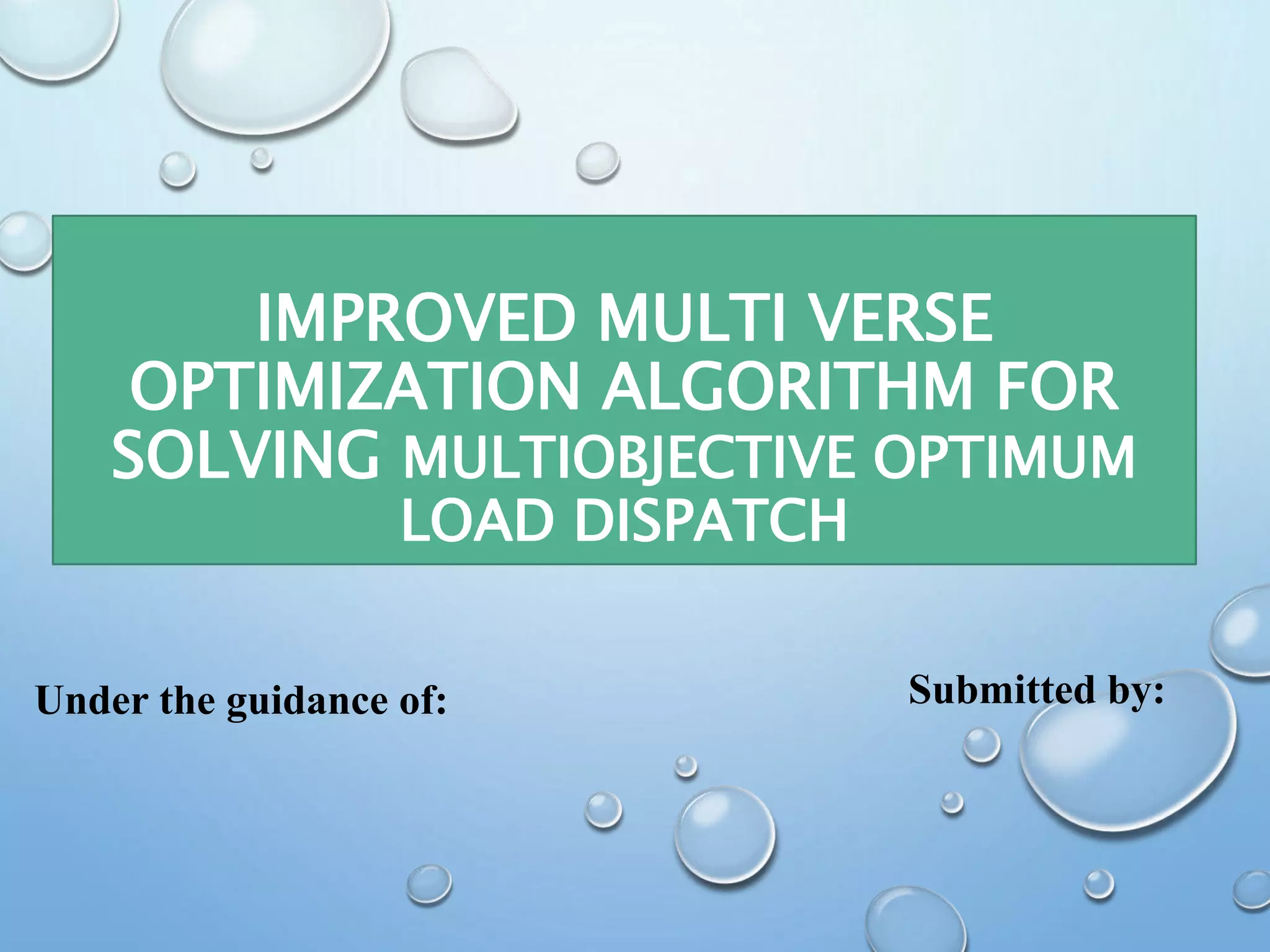 IMPROVED MULTI VERSE OPTIMIZATION ALGORITHM FOR SOLVING MULTIOBJECTIVE OPTIMUM LOAD DISPATCH

Under the guidance of:

Submitted by: